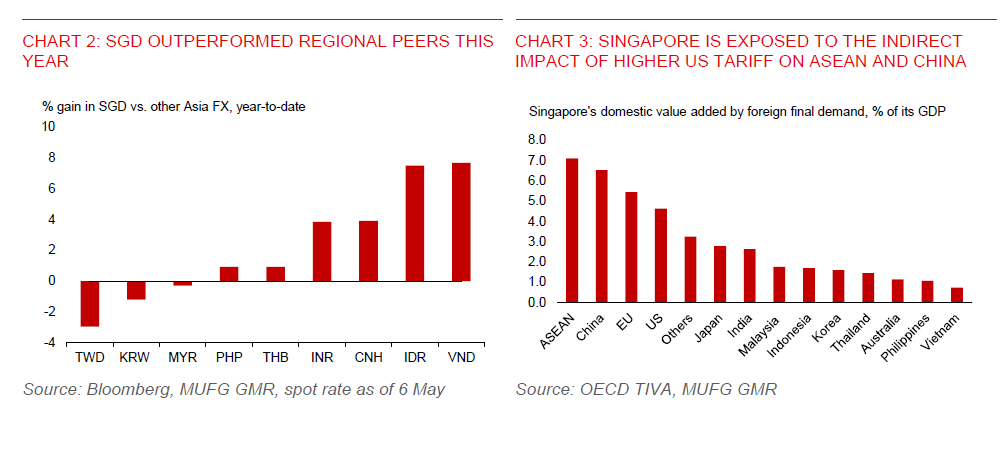 CHART 2: SGD OUTPERFORMED REGIONAL PEERS THIS YEAR

% gain in SGD vs. other Asia FX, year-to-date

10
8
6
4
2
0
-2
-4

TWD KRW MYR PHP THB INR CNH IDR VND

Source: Bloomberg, MUFG GMR, spot rate as of 6 May

CHART 3: SINGAPORE IS EXPOSED TO THE INDIRECT IMPACT OF HIGHER US TARIFF ON ASEAN AND CHINA

Singapore's domestic value added by foreign final demand, % of its GDP

8.0
7.0
6.0
5.0
4.0
3.0
2.0
1.0
0.0

ASEAN China EU US Others Japan India Malaysia Indonesia Korea Thailand Australia Philippines Vietnam

Source: OECD TIVA, MUFG GMR